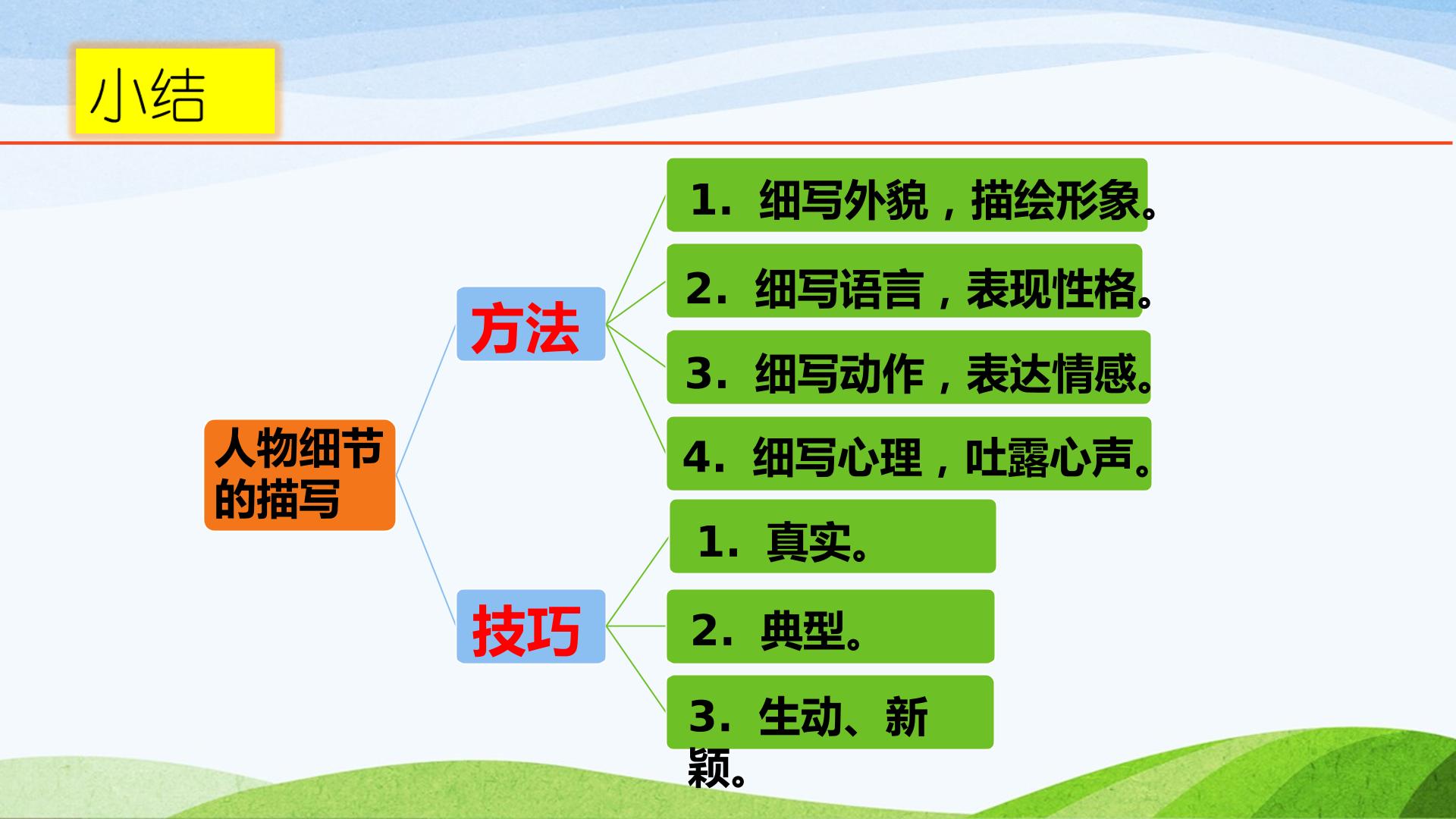 小结

人物细节的描写

方法

1. 细写外貌，描绘形象。

2. 细写语言，表现性格。

3. 细写动作，表达情感。

4. 细写心理，吐露心声。

技巧

1. 真实。

2. 典型。

3. 生动、新颖。